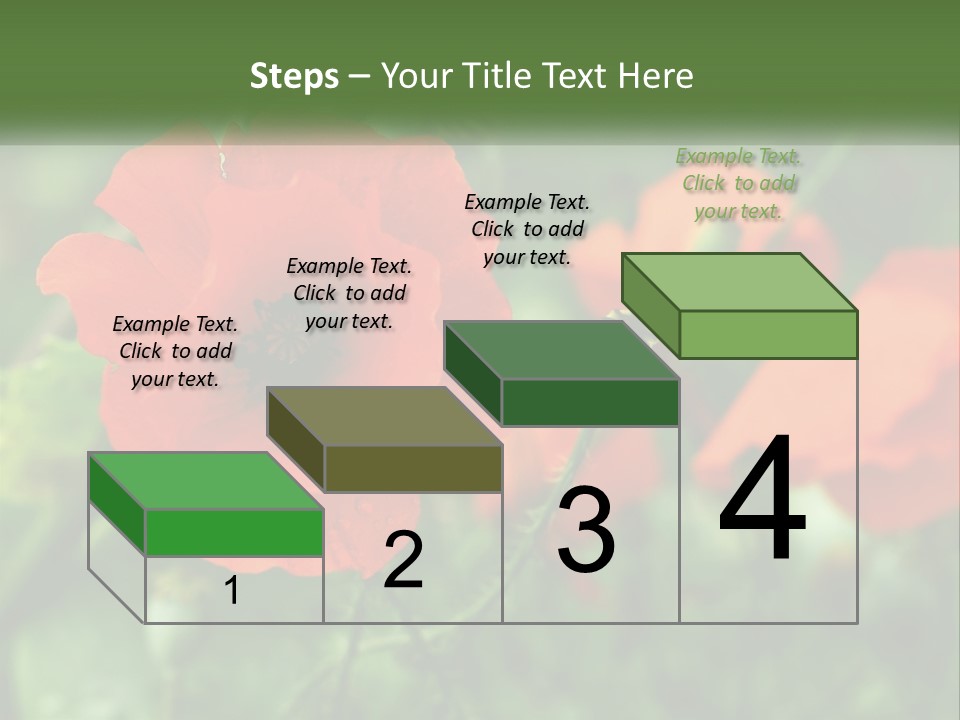 Steps – Your Title Text Here

Example Text. Click to add your text.

Example Text. Click to add your text.

Example Text. Click to add your text.

Example Text. Click to add your text.

1

2

3

4